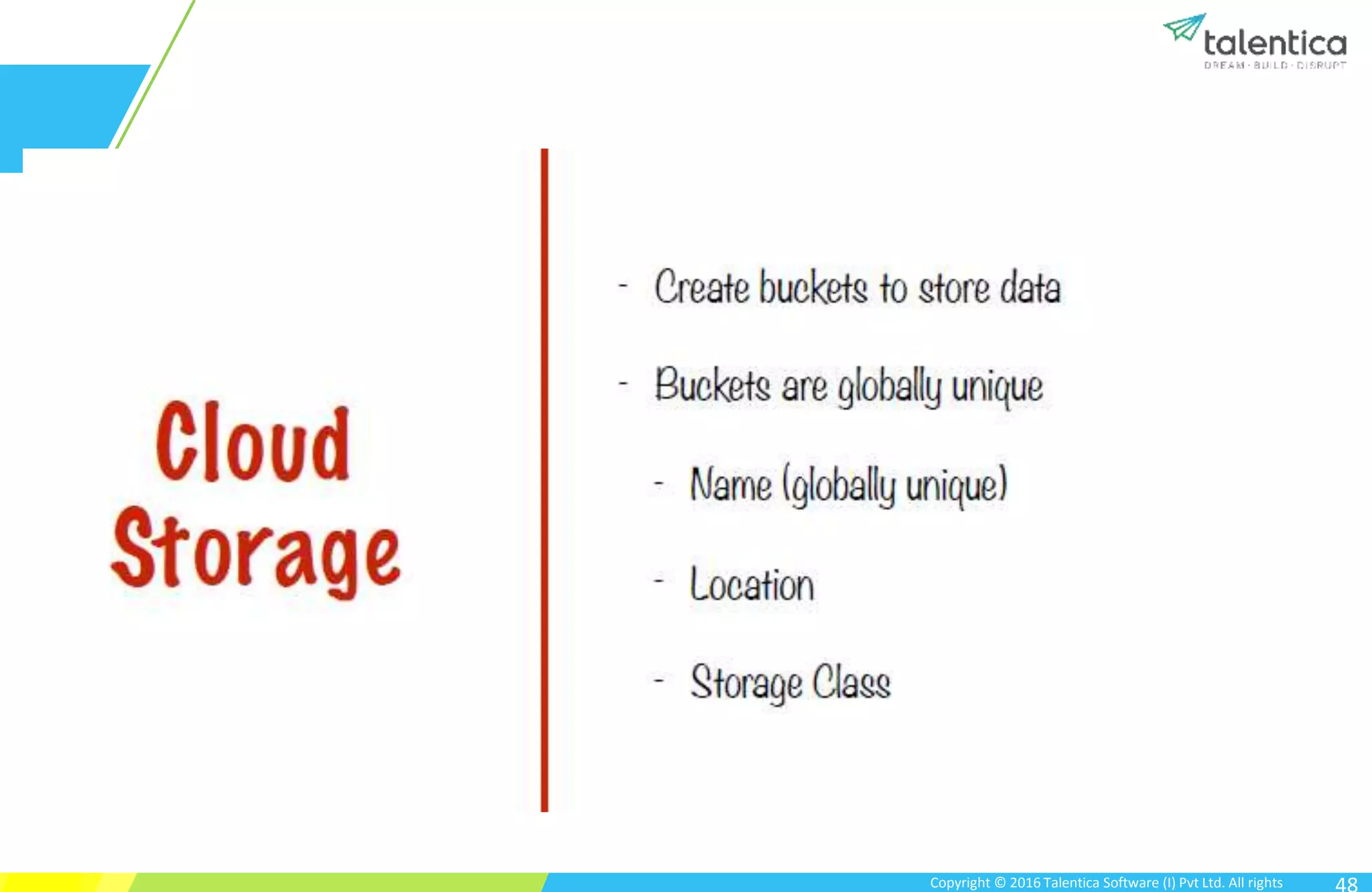 talentica
DREAM · BUILD · DISRUPT

Cloud Storage

- Create buckets to store data
- Buckets are globally unique
  - Name (globally unique)
  - Location
  - Storage Class

Copyright © 2016 Talentica Software (I) Pvt Ltd. All rights

48